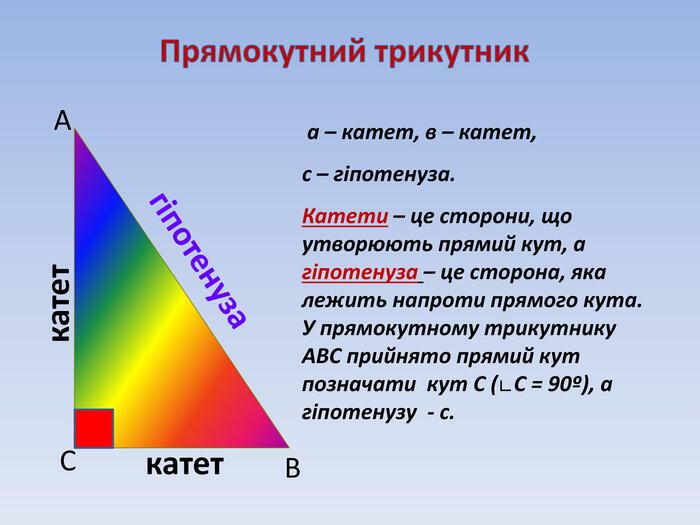 Прямокутний трикутник

A

гіпотенуза

катет

C

катет

B

а – катет, в – катет,

с – гіпотенуза.

Катети – це сторони, що утворюють прямий кут, а гіпотенуза – це сторона, яка лежить напроти прямого кута. У прямокутному трикутнику АВС прийнято прямий кут позначати кут С (∟С = 90º), а гіпотенузу - с.